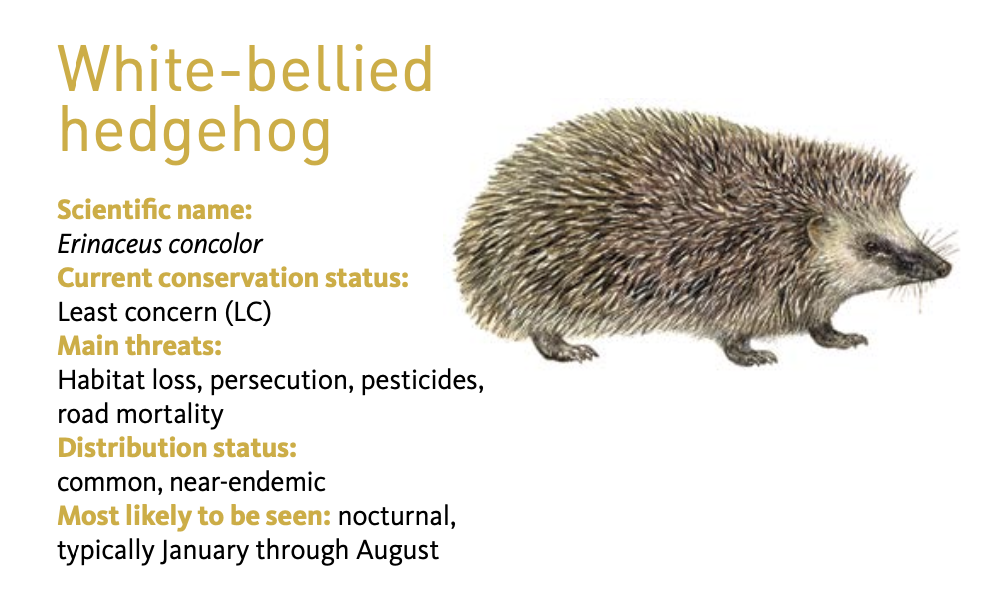 White-bellied hedgehog

Scientific name:
Erinaceus concolor
Current conservation status:
Least concern (LC)
Main threats:
Habitat loss, persecution, pesticides, road mortality
Distribution status:
common, near-endemic
Most likely to be seen: nocturnal, typically January through August